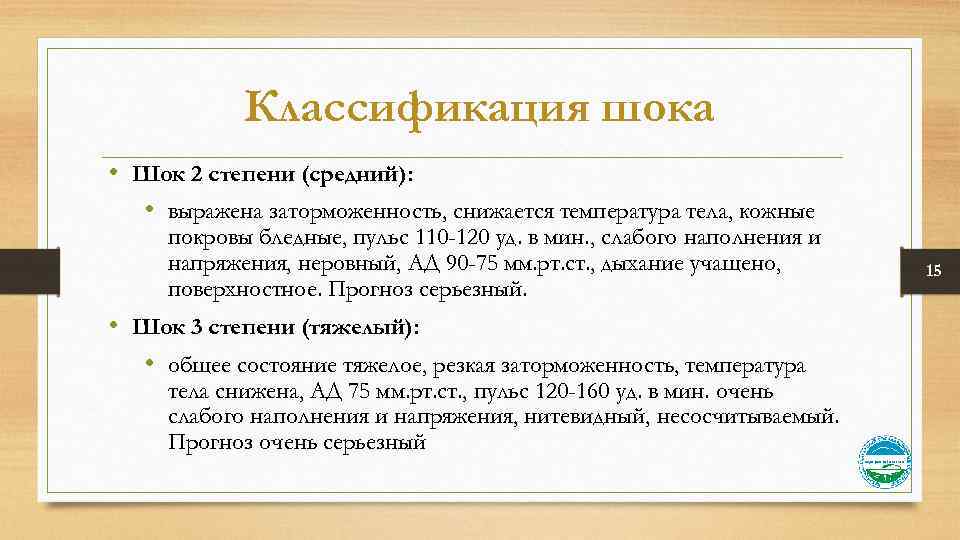 Классификация шока

• Шок 2 степени (средний):
  • выражена заторможенность, снижается температура тела, кожные покровы бледные, пульс 110-120 уд. в мин., слабого наполнения и напряжения, неровный, АД 90-75 мм.рт.ст., дыхание учащено, поверхностное. Прогноз серьезный.
• Шок 3 степени (тяжелый):
  • общее состояние тяжелое, резкая заторможенность, температура тела снижена, АД 75 мм.рт.ст., пульс 120-160 уд. в мин. очень слабого наполнения и напряжения, нитевидный, несосчитываемый. Прогноз очень серьезный

15